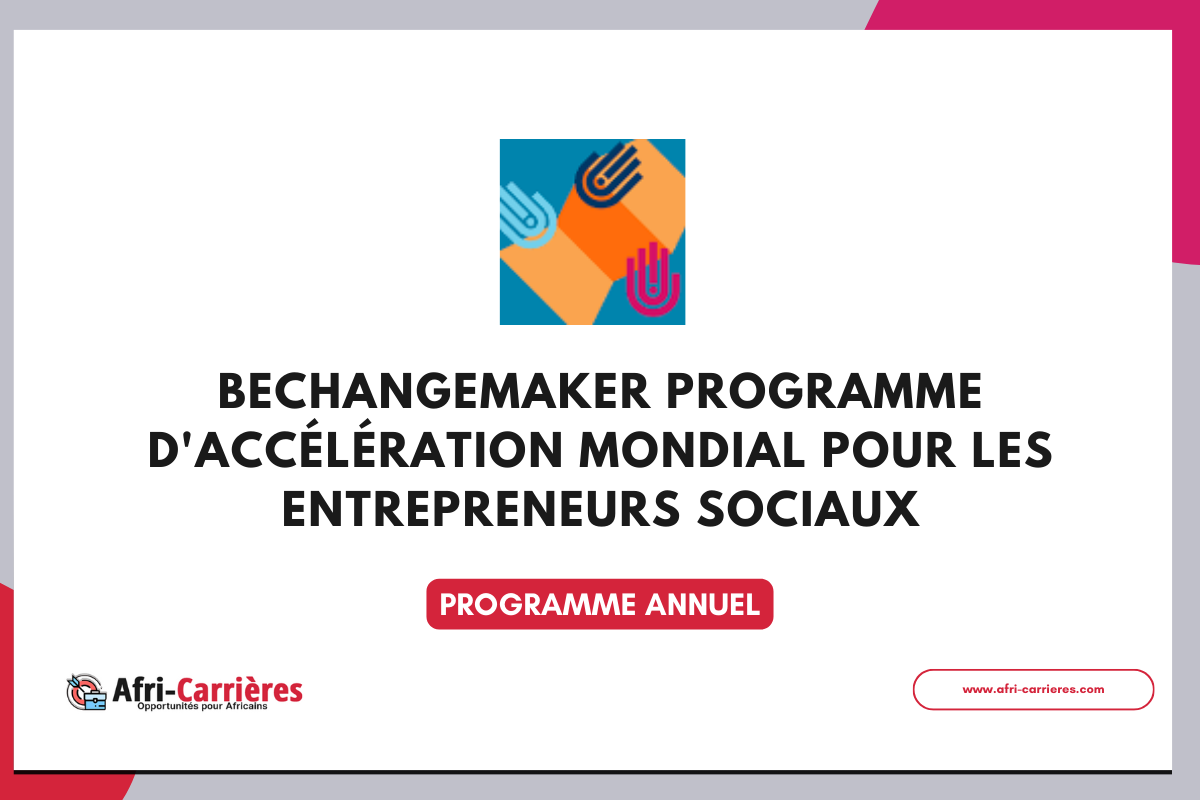 BECHANGEMAKER PROGRAMME D'ACCÉLÉRATION MONDIAL POUR LES ENTREPRENEURS SOCIAUX

PROGRAMME ANNUEL

Afri-Carrières
Opportunités pour Africains

www.afri-carrieres.com